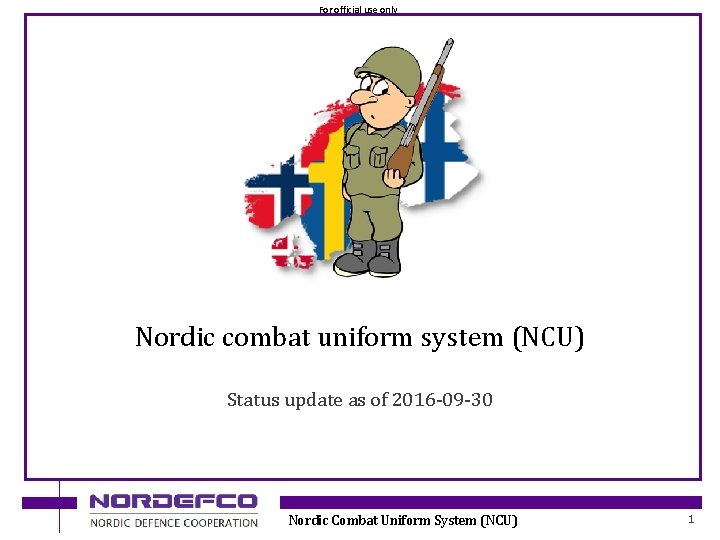 For official use only

Nordic combat uniform system (NCU)

Status update as of 2016-09-30

NORDEFCO
NORDIC DEFENCE COOPERATION

Nordic Combat Uniform System (NCU)

1